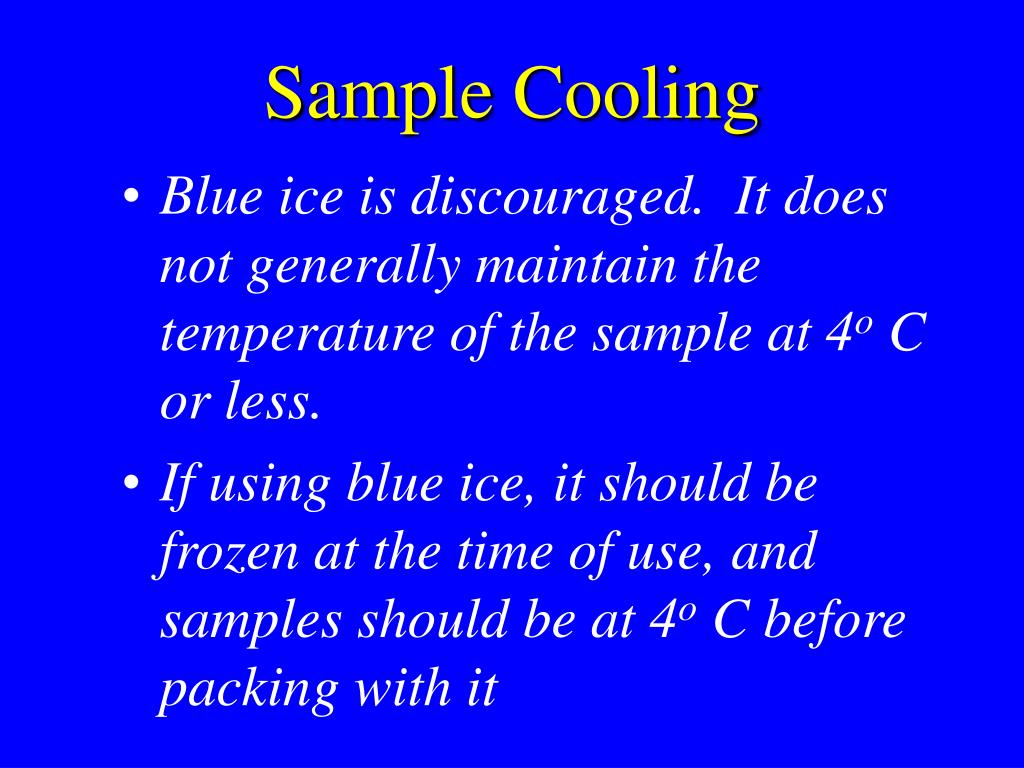 Sample Cooling

• Blue ice is discouraged. It does not generally maintain the temperature of the sample at $4^o$ C or less.

• If using blue ice, it should be frozen at the time of use, and samples should be at $4^o$ C before packing with it